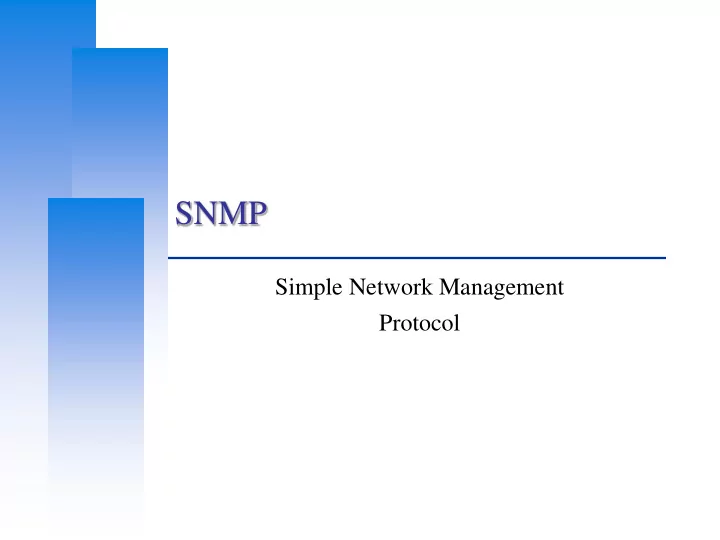 SNMP

Simple Network Management Protocol